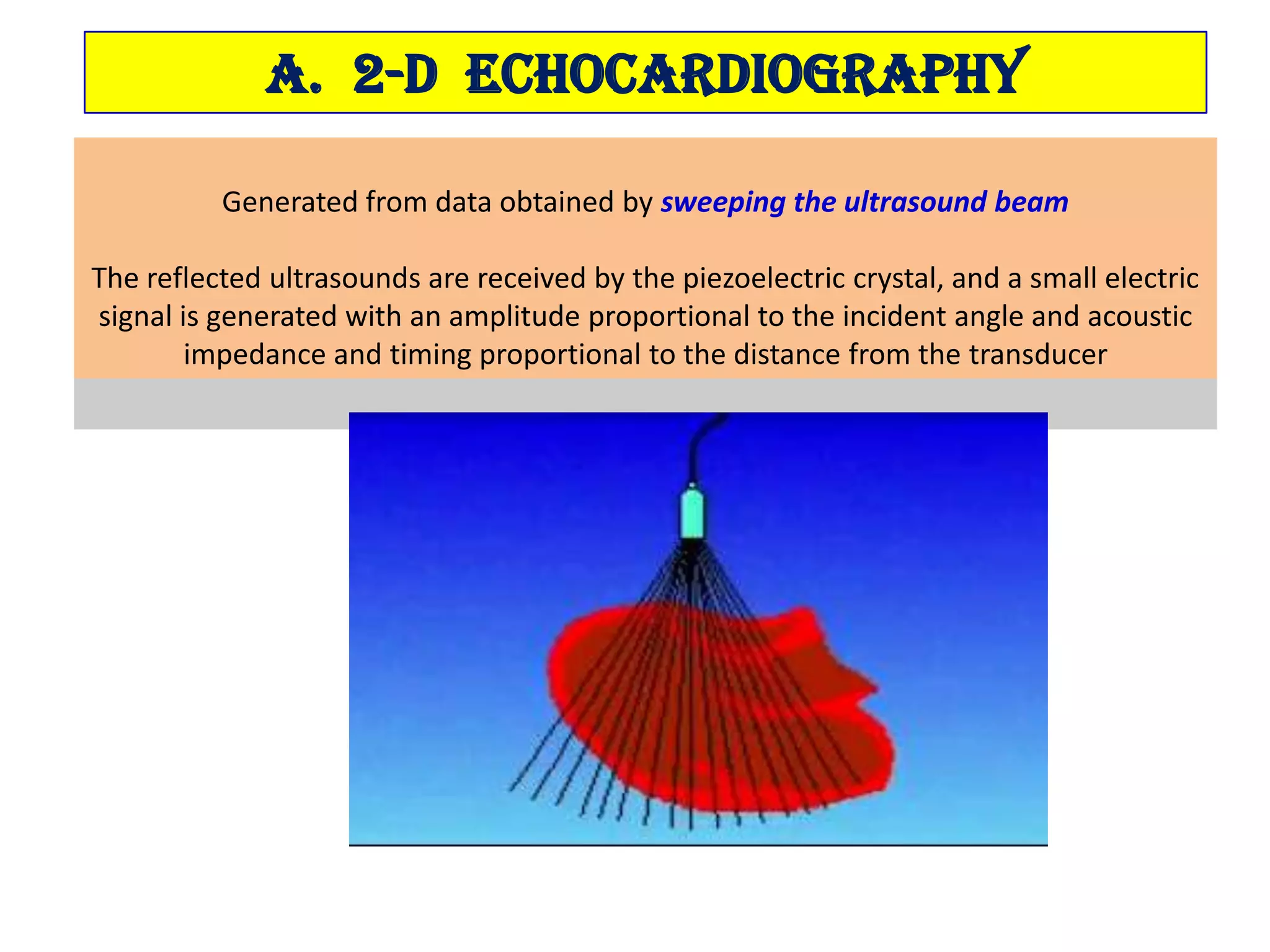 A. 2-D ECHOCARDIOGRAPHY

Generated from data obtained by sweeping the ultrasound beam

The reflected ultrasounds are received by the piezoelectric crystal, and a small electric signal is generated with an amplitude proportional to the incident angle and acoustic impedance and timing proportional to the distance from the transducer